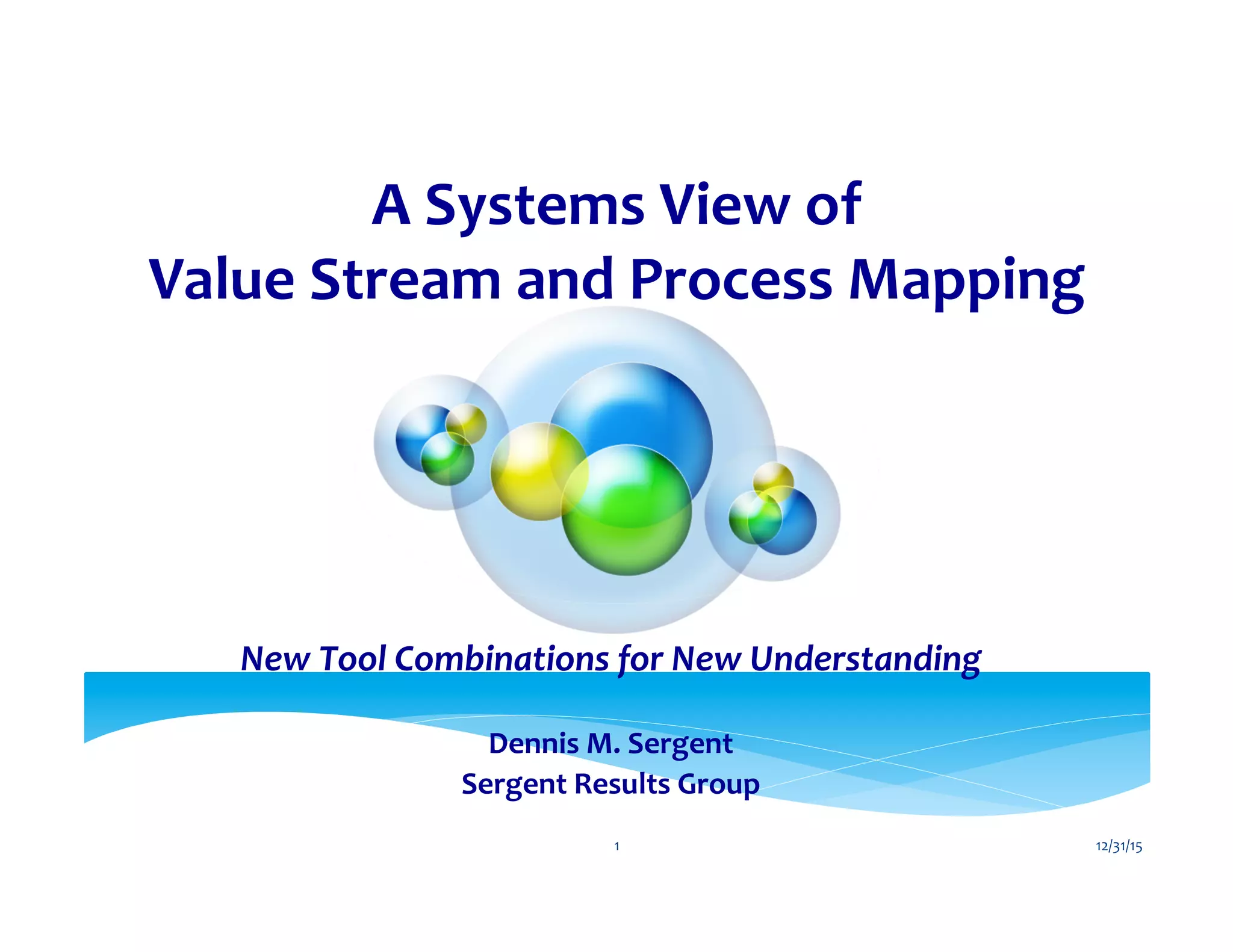 A Systems View of
Value Stream and Process Mapping

New Tool Combinations for New Understanding

Dennis M. Sergent
Sergent Results Group

1

12/31/15